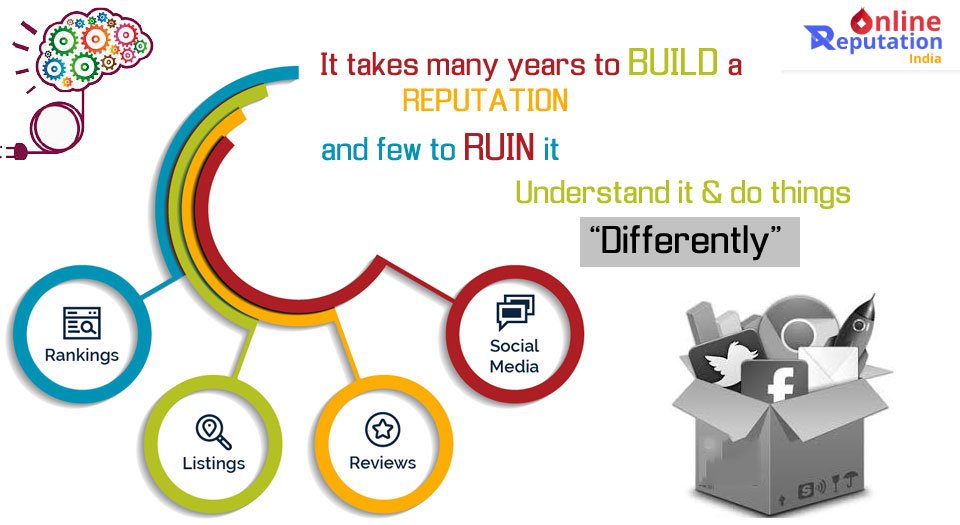 Online Reputation India

It takes many years to BUILD a REPUTATION and few to RUIN it

Understand it & do things "Differently"

Rankings

Listings

Reviews

Social Media